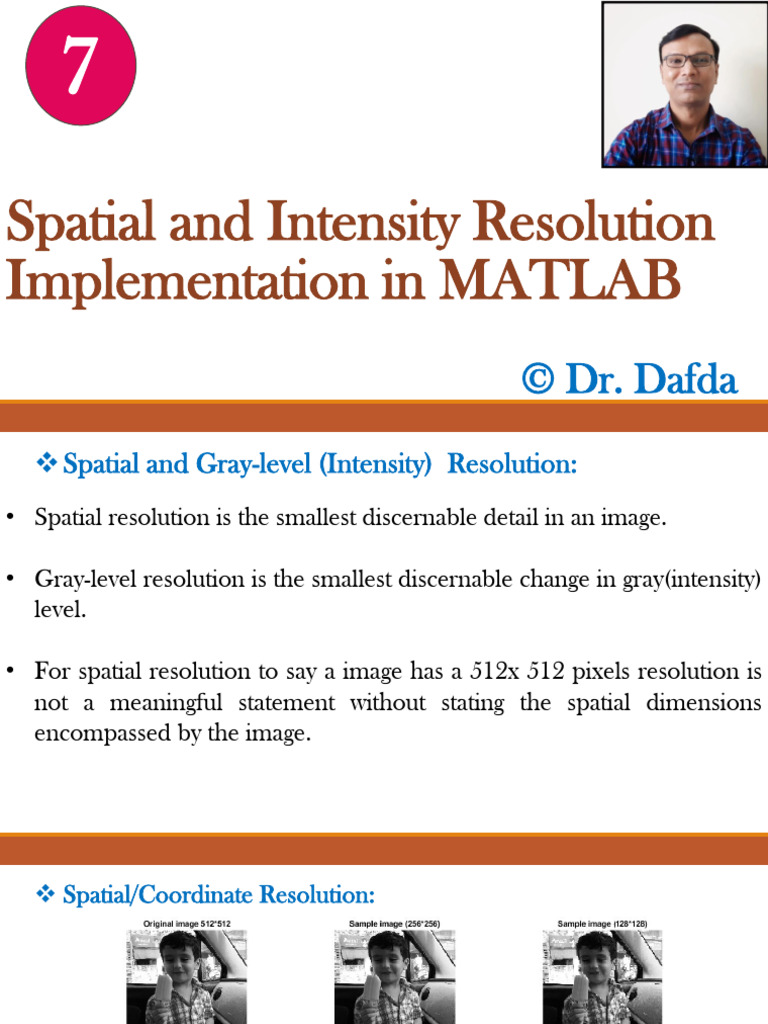 7

Spatial and Intensity Resolution Implementation in MATLAB

© Dr. Dafda

❖ Spatial and Gray-level (Intensity) Resolution:

• Spatial resolution is the smallest discernable detail in an image.

• Gray-level resolution is the smallest discernable change in gray(intensity) level.

• For spatial resolution to say a image has a 512x 512 pixels resolution is not a meaningful statement without stating the spatial dimensions encompassed by the image.

❖ Spatial/Coordinate Resolution:

Original image 512*512

Sample image (256*256)

Sample image (128*128)